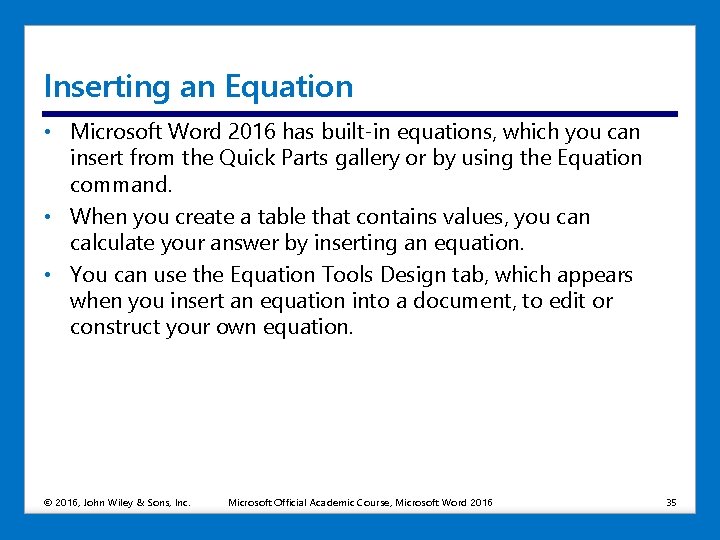 Inserting an Equation

• Microsoft Word 2016 has built-in equations, which you can insert from the Quick Parts gallery or by using the Equation command.

• When you create a table that contains values, you can calculate your answer by inserting an equation.

• You can use the Equation Tools Design tab, which appears when you insert an equation into a document, to edit or construct your own equation.

© 2016, John Wiley & Sons, Inc. Microsoft Official Academic Course, Microsoft Word 2016 35